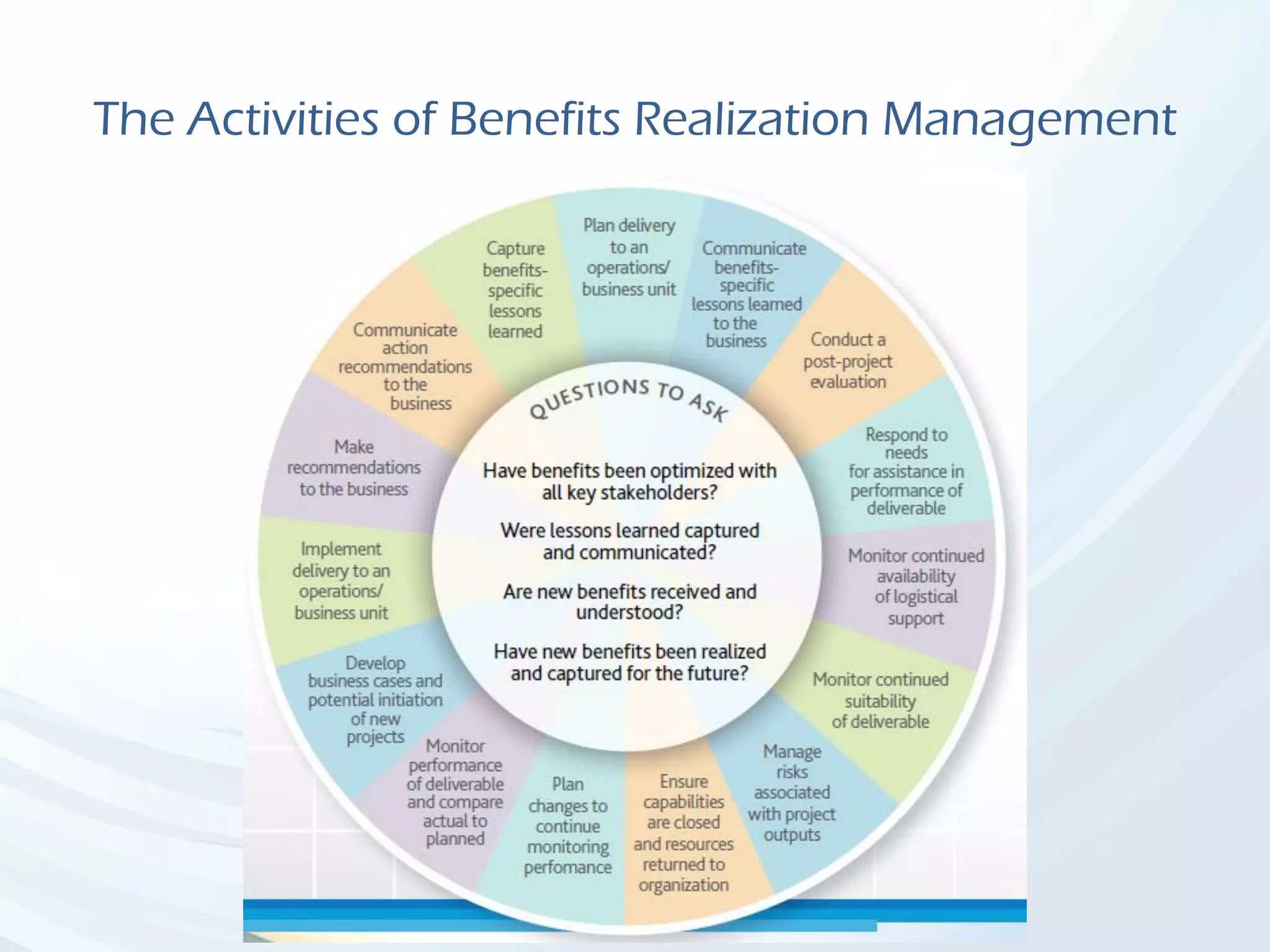 The Activities of Benefits Realization Management

Plan delivery to an operations/ business unit

Communicate benefits-specific lessons learned to the business

Conduct a post-project evaluation

Respond to needs for assistance in performance of deliverable

Monitor continued availability of logistical support

Monitor continued suitability of deliverable

Manage risks associated with project outputs

Ensure capabilities are closed and resources returned to organization

Plan changes to continue monitoring perfomance

Monitor performance of deliverable and compare actual to planned

Develop business cases and potential initiation of new projects

Implement delivery to an operations/ business unit

Make recommendations to the business

Communicate action recommendations to the business

Capture benefits-specific lessons learned

QUESTIONS TO ASK

Have benefits been optimized with all key stakeholders?

Were lessons learned captured and communicated?

Are new benefits received and understood?

Have new benefits been realized and captured for the future?